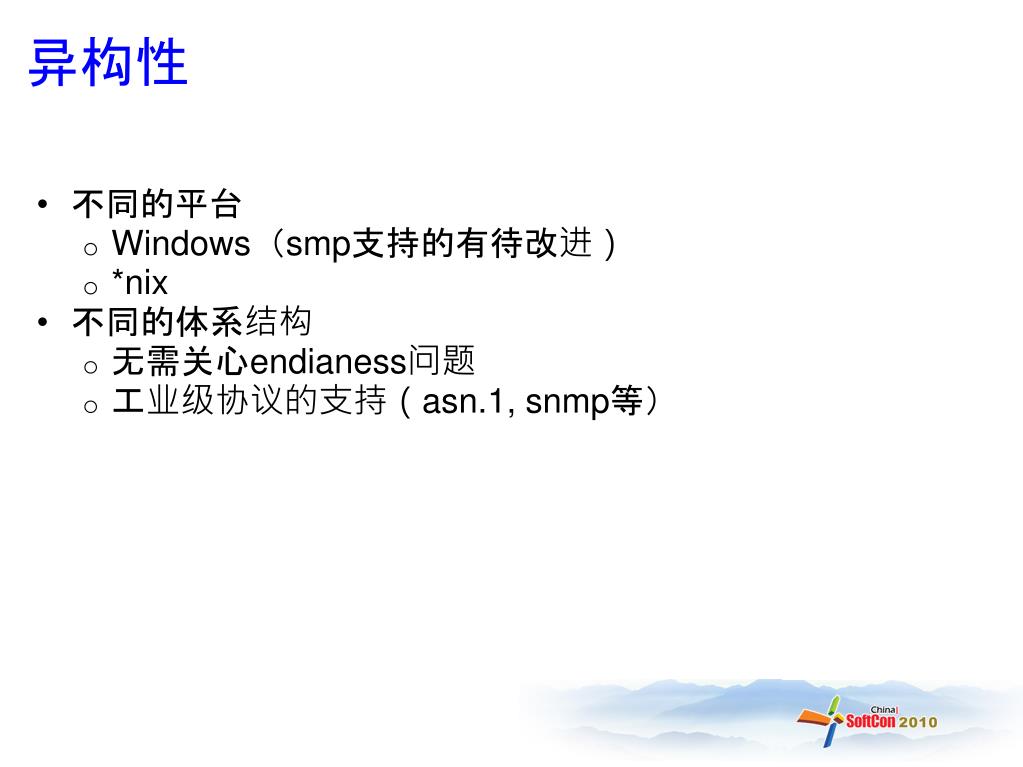 异构性

• 不同的平台
  o Windows（smp支持的有待改进）
  o *nix
• 不同的体系结构
  o 无需关心endianess问题
  o 工业级协议的支持（asn.1, snmp等）

China SoftCon 2010